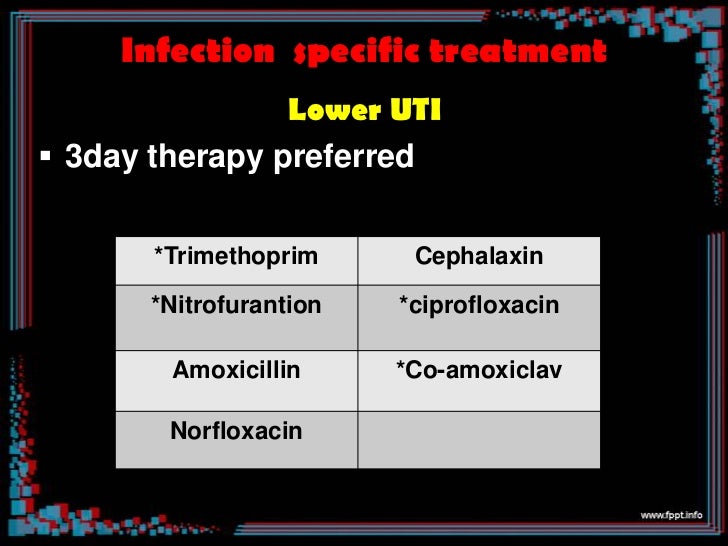 Infection specific treatment

Lower UTI

▪ 3day therapy preferred

| *Trimethoprim | Cephalaxin |
|---|---|
| *Nitrofurantion | *ciprofloxacin |
| Amoxicillin | *Co-amoxiclav |
| Norfloxacin | |

www.fppt.info